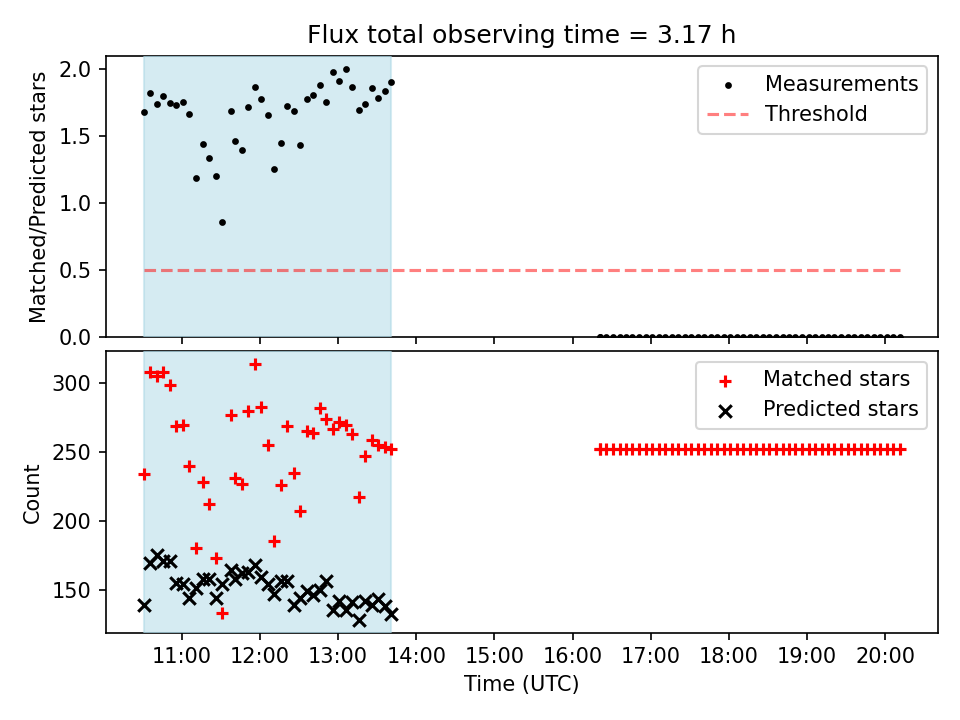 Flux total observing time = 3.17 h

Matched/Predicted stars

2.0
1.5
1.0
0.5
0.0

Measurements
Threshold

Count

300
250
200
150

Matched stars
Predicted stars

11:00 12:00 13:00 14:00 15:00 16:00 17:00 18:00 19:00 20:00

Time (UTC)